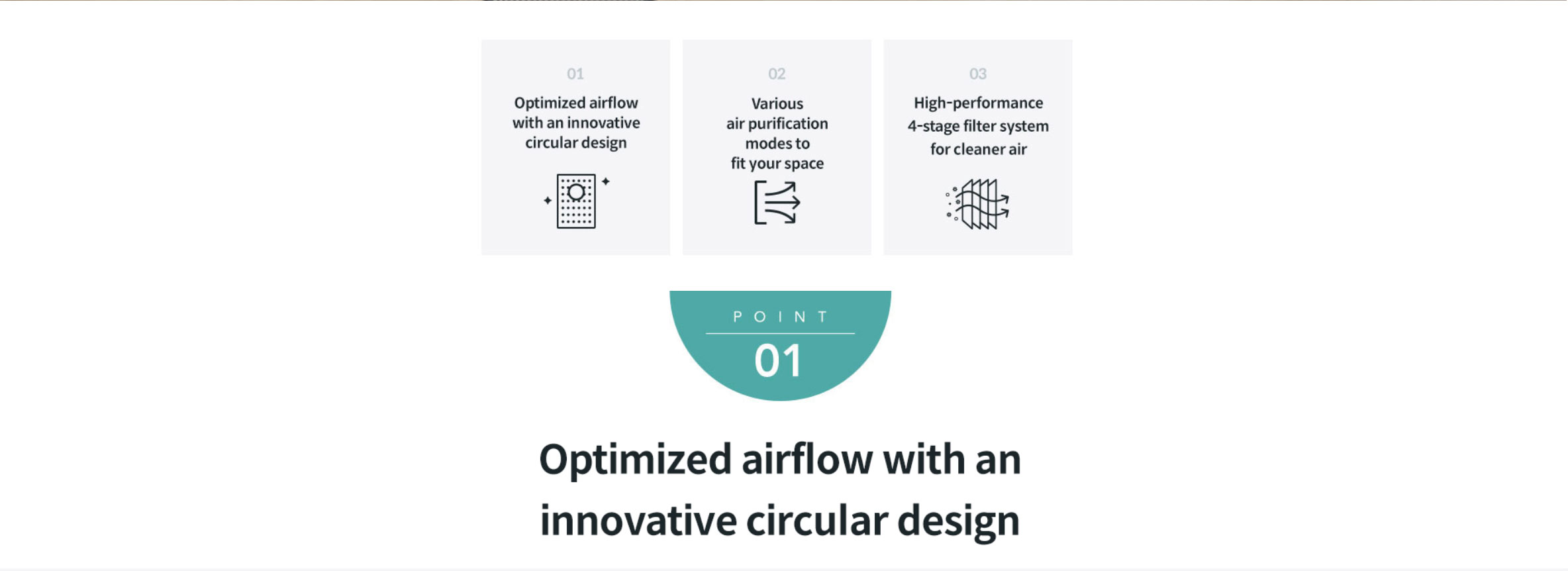 01

Optimized airflow with an innovative circular design

02

Various air purification modes to fit your space

03

High-performance 4-stage filter system for cleaner air

POINT

01

Optimized airflow with an innovative circular design